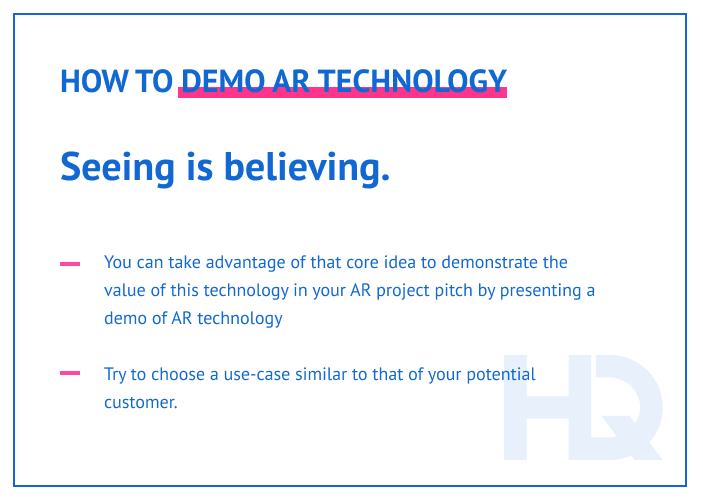 HOW TO DEMO AR TECHNOLOGY

Seeing is believing.

— You can take advantage of that core idea to demonstrate the value of this technology in your AR project pitch by presenting a demo of AR technology

— Try to choose a use-case similar to that of your potential customer.

HQ